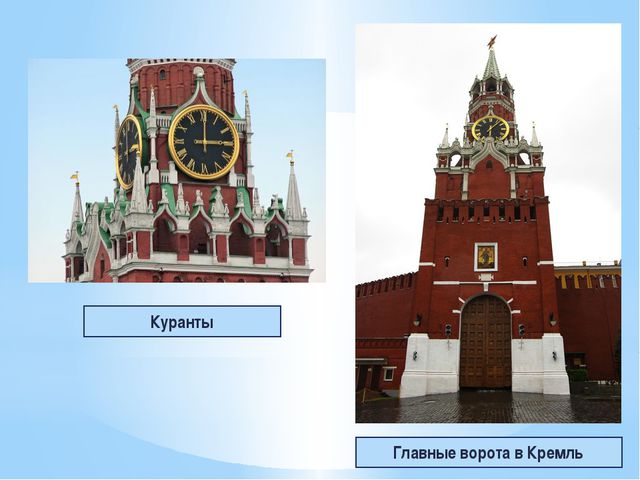 Куранты

Главные ворота в Кремль